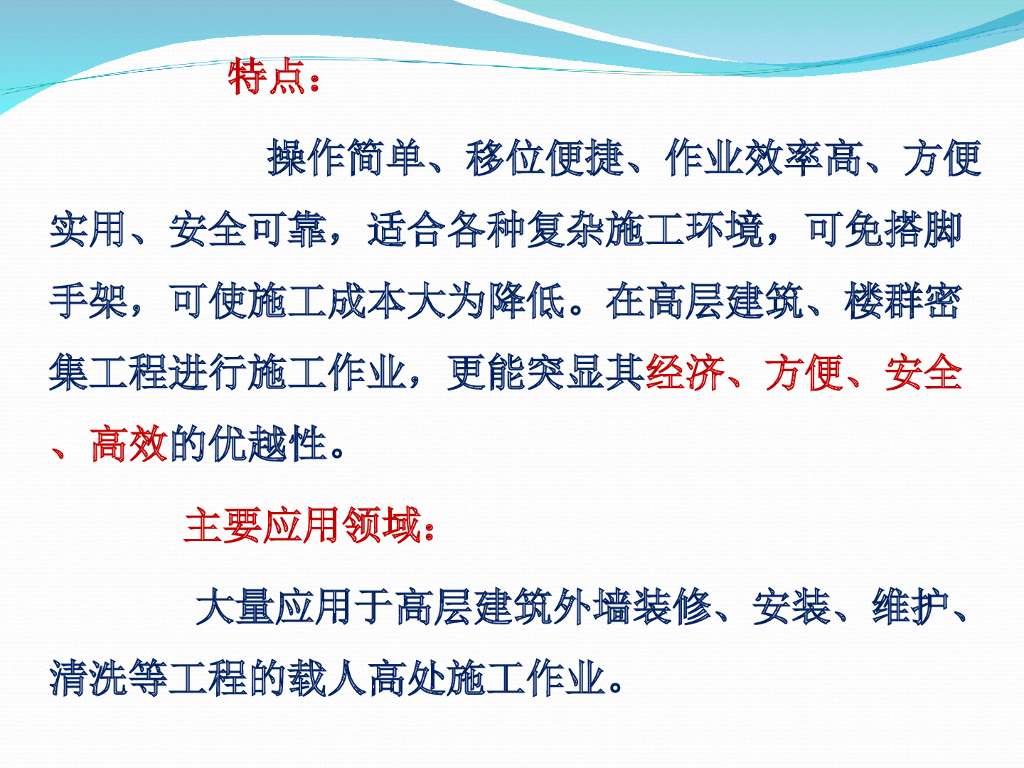 特点：

操作简单、移位便捷、作业效率高、方便实用、安全可靠，适合各种复杂施工环境，可免搭脚手架，可使施工成本大为降低。在高层建筑、楼群密集工程进行施工作业，更能突显其经济、方便、安全、高效的优越性。

主要应用领域：

大量应用于高层建筑外墙装修、安装、维护、清洗等工程的载人高处施工作业。